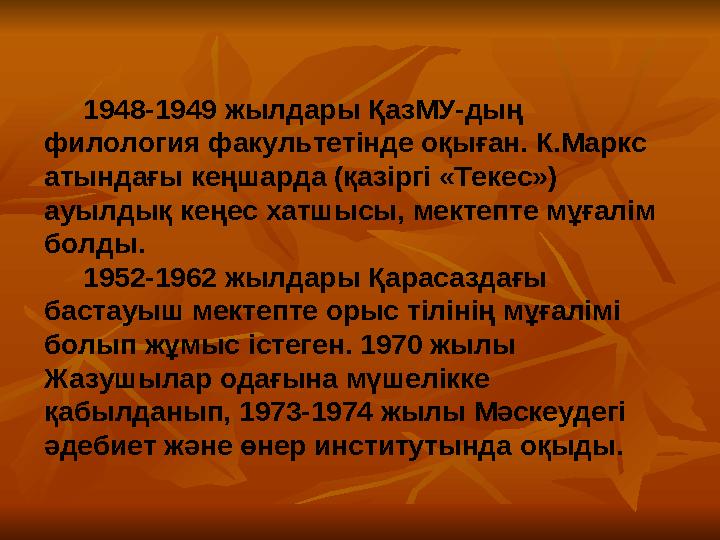 1948-1949 жылдары ҚазМУ-дың филология факультетінде оқыған. К.Маркс атындағы кеңшарда (қазіргі «Текес») ауылдық кеңес хатшысы, мектепте мұғалім болды.

1952-1962 жылдары Қарасаздағы бастауыш мектепте орыс тілінің мұғалімі болып жұмыс істеген. 1970 жылы Жазушылар одағына мүшелікке қабылданып, 1973-1974 жылы Мәскеудегі әдебиет және өнер институтында оқыды.